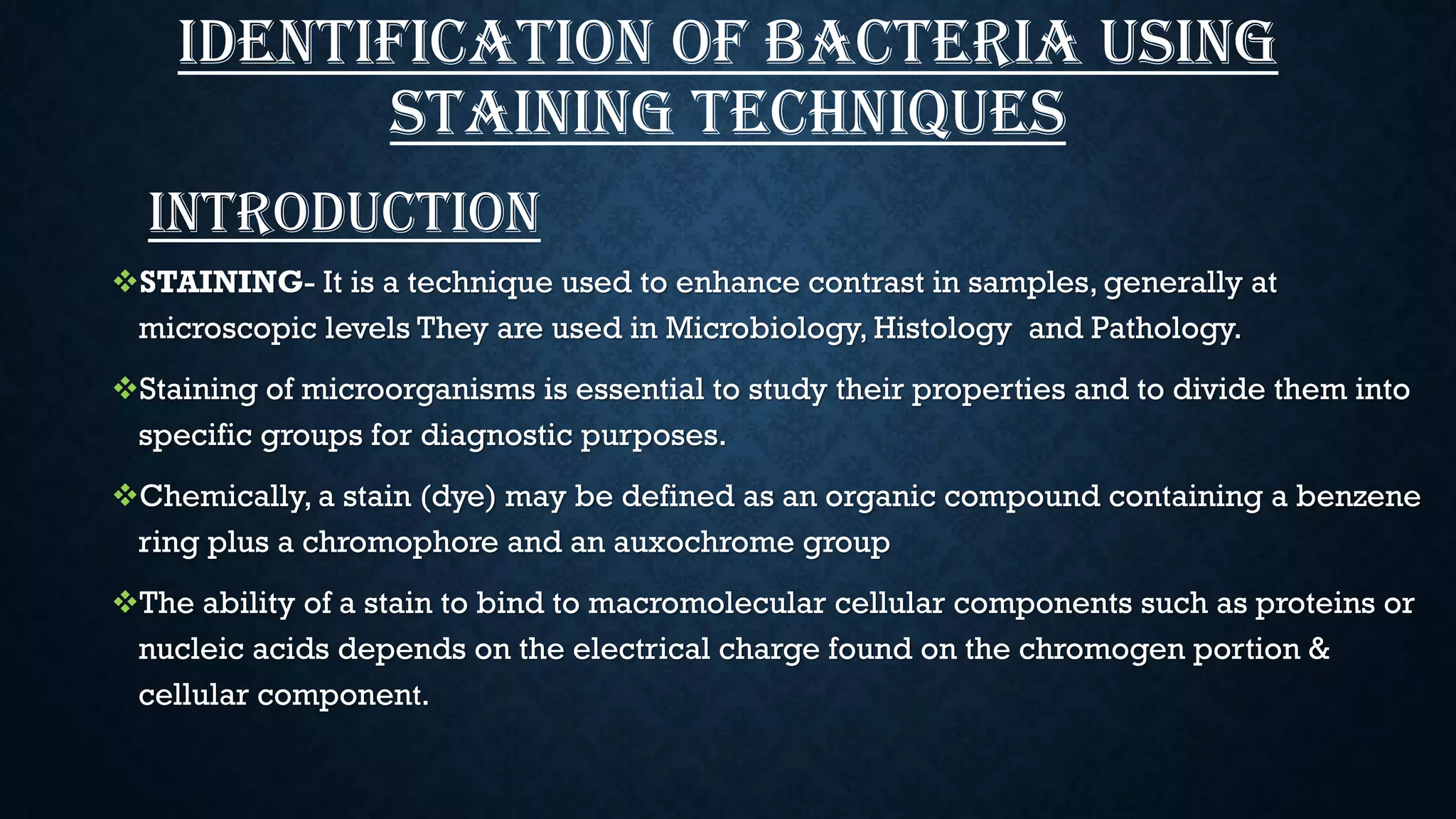 IDENTIFICATION OF BACTERIA USING STAINING TECHNIQUES

INTRODUCTION

❖STAINING- It is a technique used to enhance contrast in samples, generally at microscopic levels They are used in Microbiology, Histology and Pathology.

❖Staining of microorganisms is essential to study their properties and to divide them into specific groups for diagnostic purposes.

❖Chemically, a stain (dye) may be defined as an organic compound containing a benzene ring plus a chromophore and an auxochrome group

❖The ability of a stain to bind to macromolecular cellular components such as proteins or nucleic acids depends on the electrical charge found on the chromogen portion & cellular component.